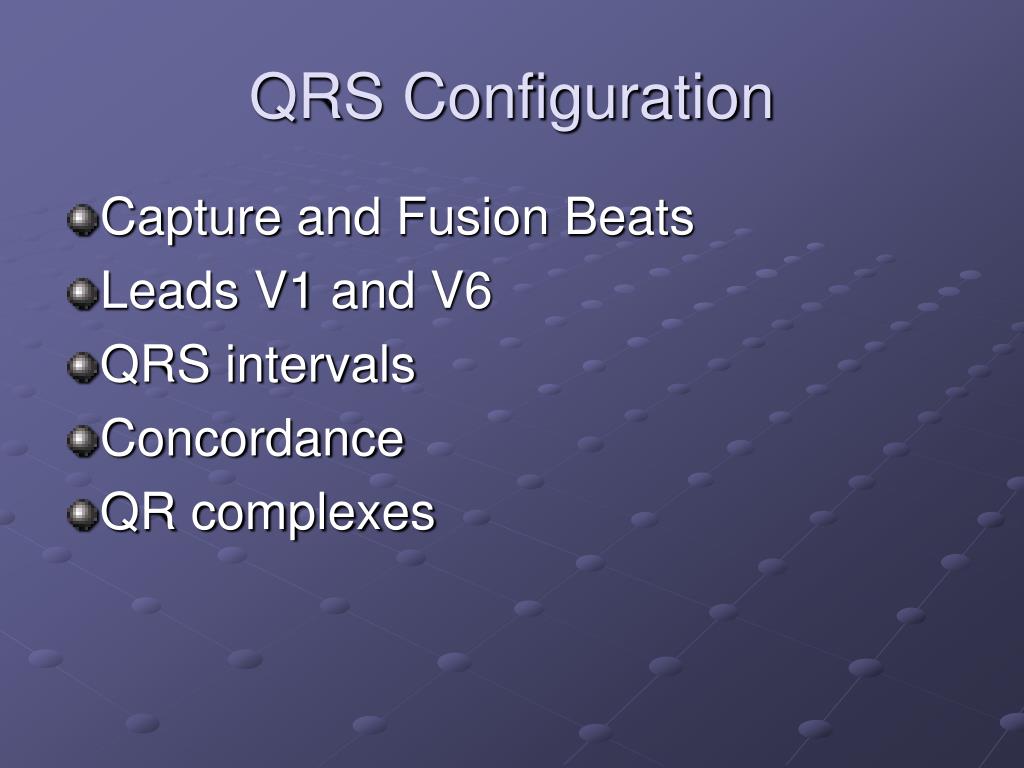 QRS Configuration

Capture and Fusion Beats
Leads V1 and V6
QRS intervals
Concordance
QR complexes